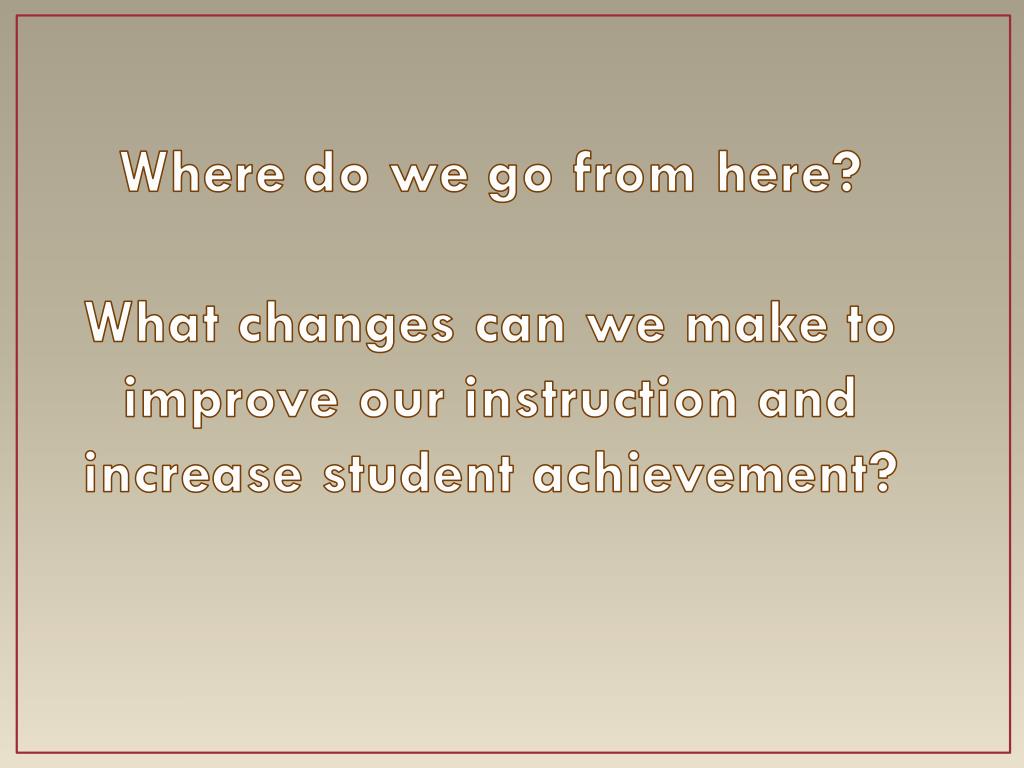 Where do we go from here?

What changes can we make to improve our instruction and increase student achievement?